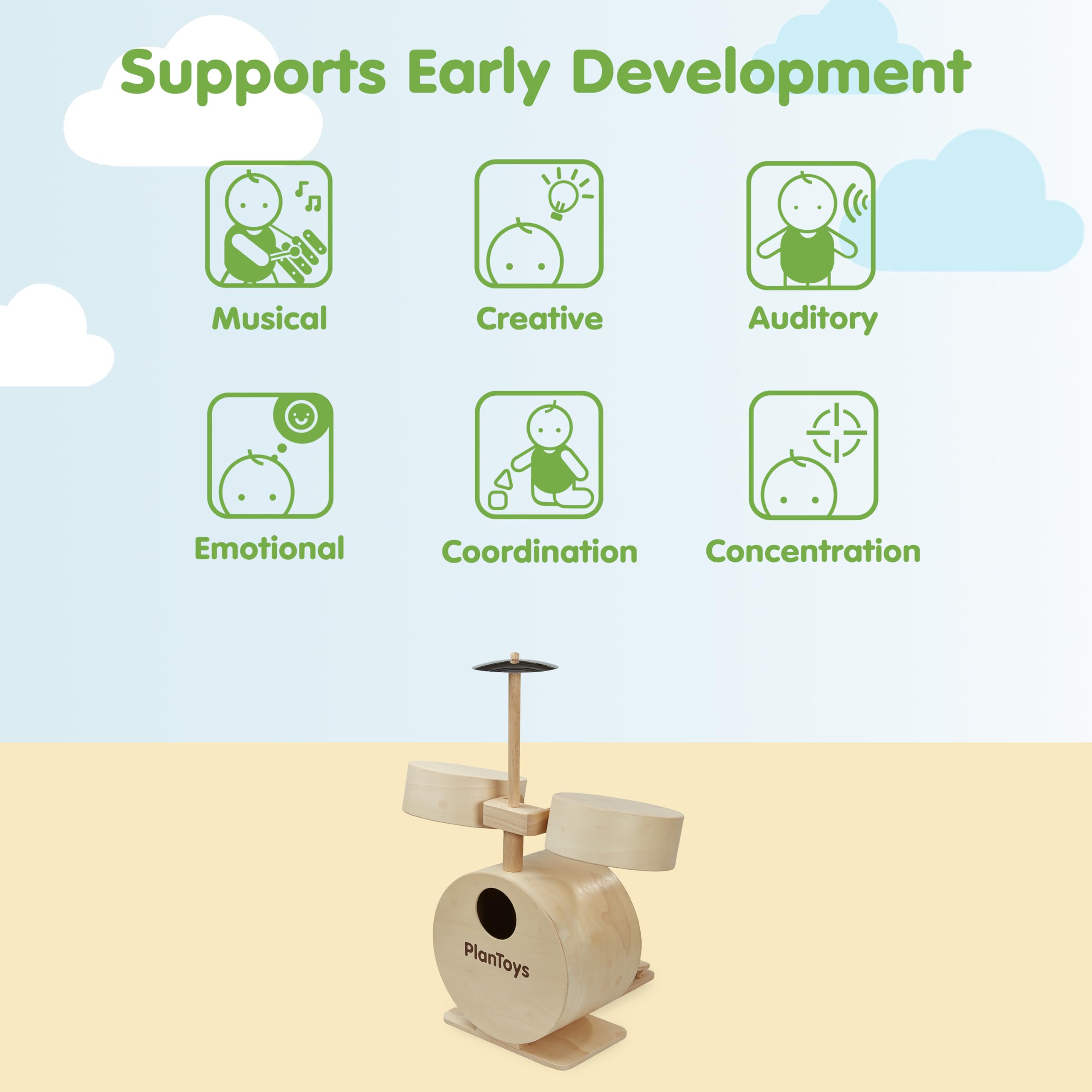 Supports Early Development

Musical

Creative

Auditory

Emotional

Coordination

Concentration

PlanToys